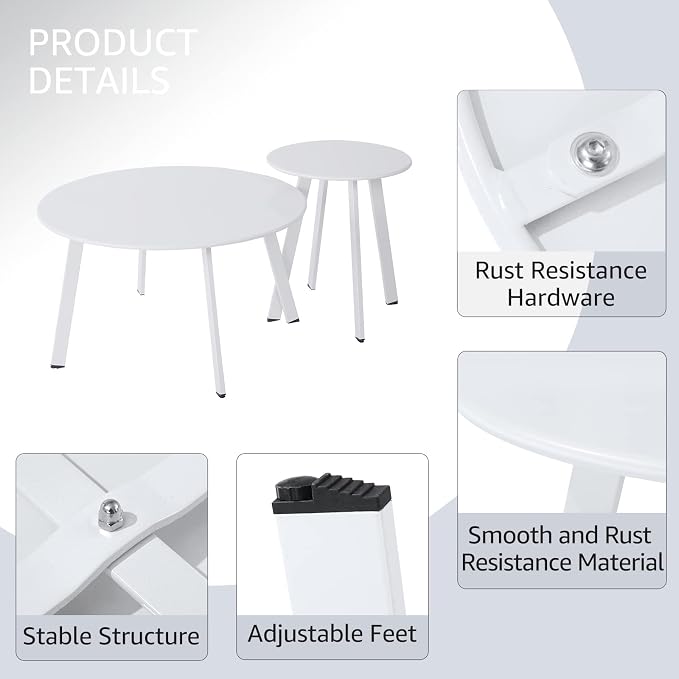 PRODUCT DETAILS

Rust Resistance Hardware

Smooth and Rust Resistance Material

Stable Structure

Adjustable Feet